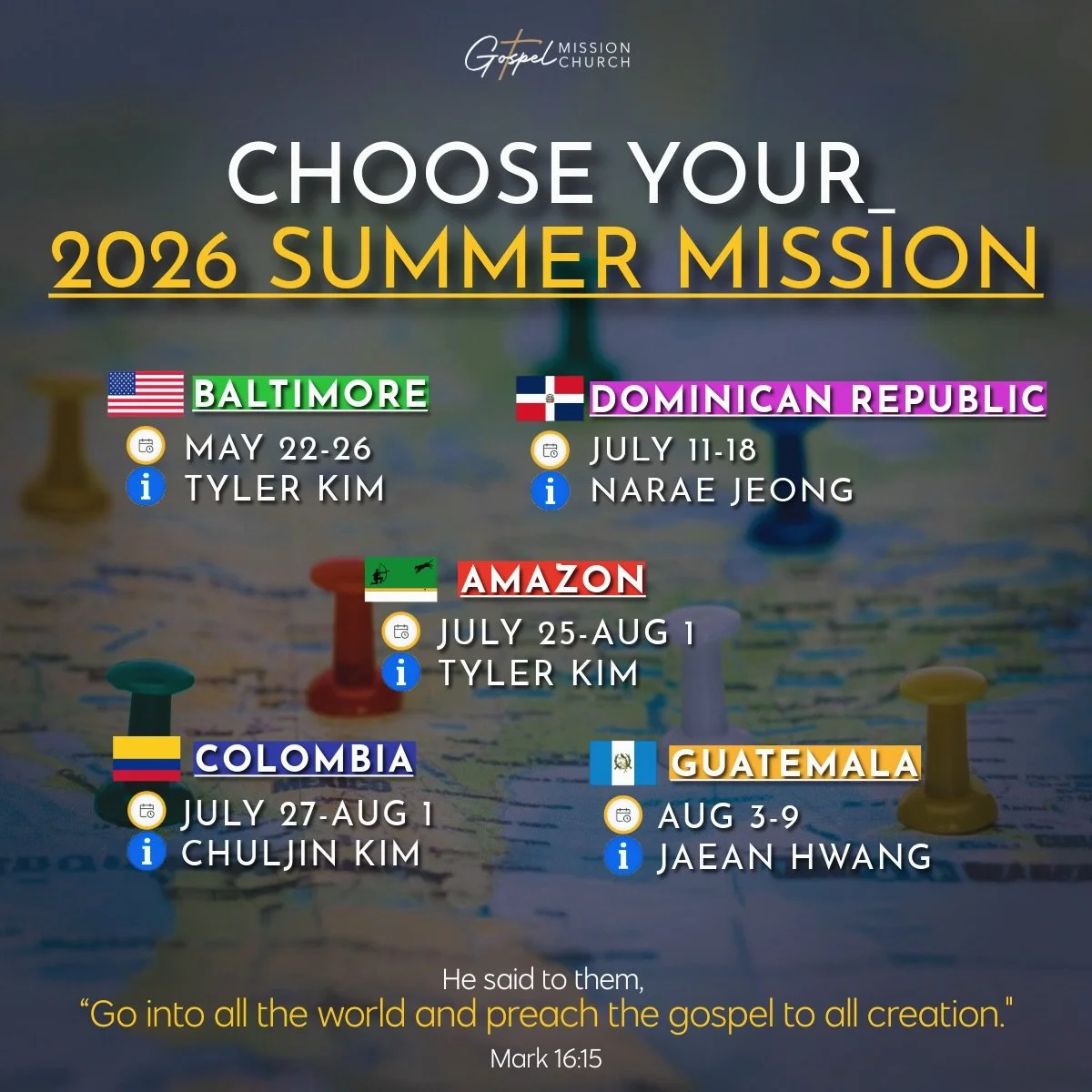 Gospel MISSION CHURCH

CHOOSE YOUR_
2026 SUMMER MISSION

BALTIMORE
MAY 22-26
TYLER KIM

DOMINICAN REPUBLIC
JULY 11-18
NARAE JEONG

AMAZON
JULY 25-AUG 1
TYLER KIM

COLOMBIA
JULY 27-AUG 1
CHULJIN KIM

GUATEMALA
AUG 3-9
JAEAN HWANG

He said to them,
"Go into all the world and preach the gospel to all creation."
Mark 16:15